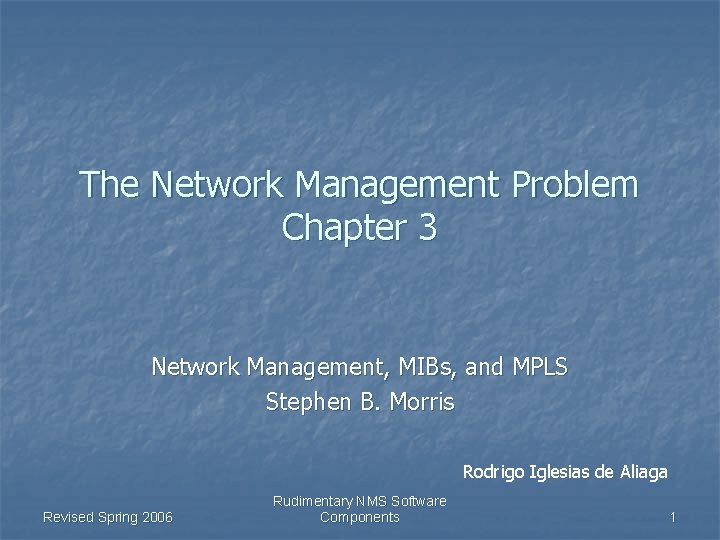 The Network Management Problem
Chapter 3

Network Management, MIBs, and MPLS
Stephen B. Morris

Rodrigo Iglesias de Aliaga

Revised Spring 2006

Rudimentary NMS Software Components

1